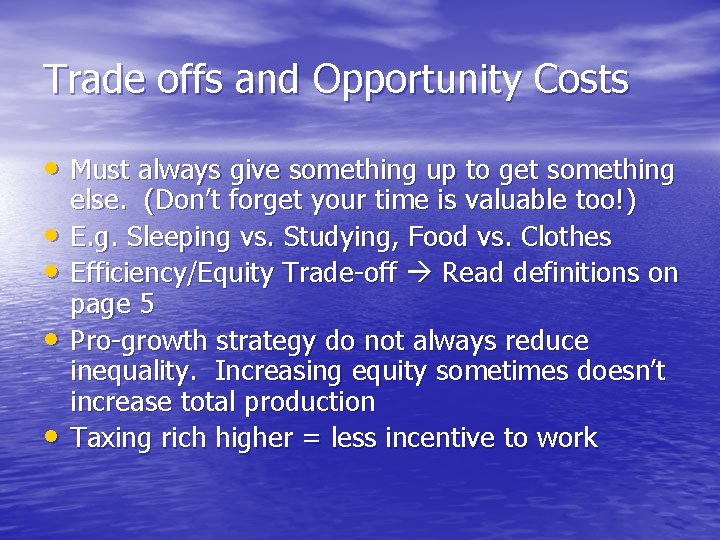 Trade offs and Opportunity Costs

• Must always give something up to get something else. (Don't forget your time is valuable too!)
• E.g. Sleeping vs. Studying, Food vs. Clothes
• Efficiency/Equity Trade-off → Read definitions on page 5
• Pro-growth strategy do not always reduce inequality. Increasing equity sometimes doesn't increase total production
• Taxing rich higher = less incentive to work